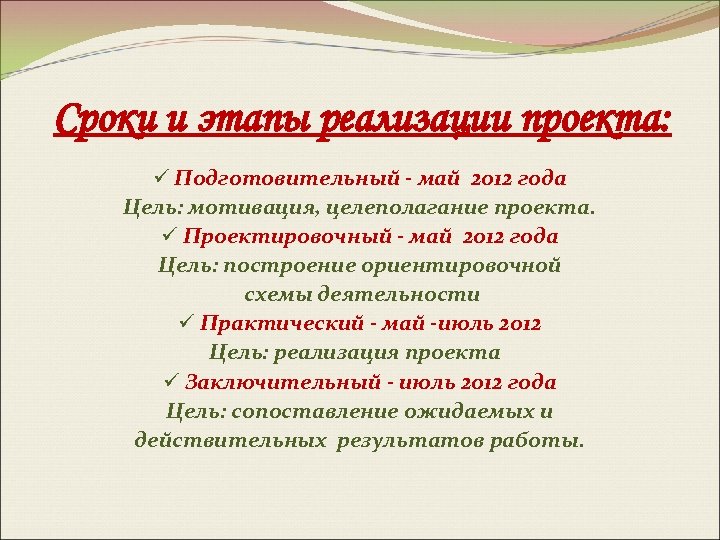 Сроки и этапы реализации проекта:

✓ Подготовительный - май 2012 года
Цель: мотивация, целеполагание проекта.
✓ Проектировочный - май 2012 года
Цель: построение ориентировочной схемы деятельности
✓ Практический - май -июль 2012
Цель: реализация проекта
✓ Заключительный - июль 2012 года
Цель: сопоставление ожидаемых и действительных результатов работы.